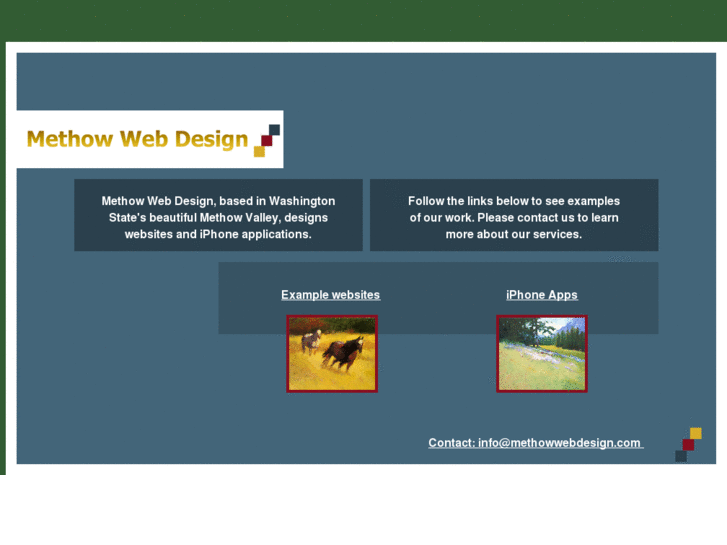 Methow Web Design

Methow Web Design, based in Washington State's beautiful Methow Valley, designs websites and iPhone applications.

Follow the links below to see examples of our work. Please contact us to learn more about our services.

Example websites

iPhone Apps

Contact: info@methowwebdesign.com